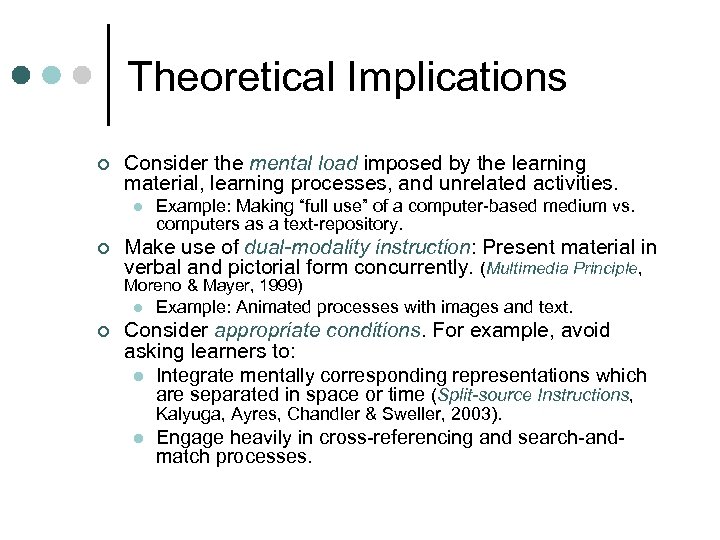 Theoretical Implications

Consider the mental load imposed by the learning material, learning processes, and unrelated activities.

Example: Making "full use" of a computer-based medium vs. computers as a text-repository.

Make use of dual-modality instruction: Present material in verbal and pictorial form concurrently. (Multimedia Principle, Moreno & Mayer, 1999)

Example: Animated processes with images and text.

Consider appropriate conditions. For example, avoid asking learners to:

Integrate mentally corresponding representations which are separated in space or time (Split-source Instructions, Kalyuga, Ayres, Chandler & Sweller, 2003).

Engage heavily in cross-referencing and search-and-match processes.